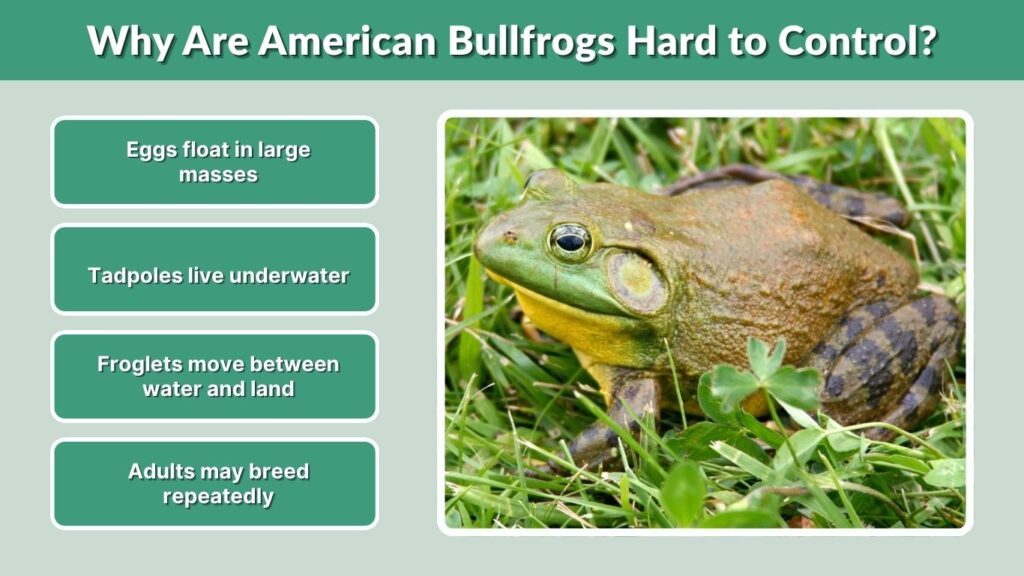 Why Are American Bullfrogs Hard to Control?

Eggs float in large masses

Tadpoles live underwater

Froglets move between water and land

Adults may breed repeatedly